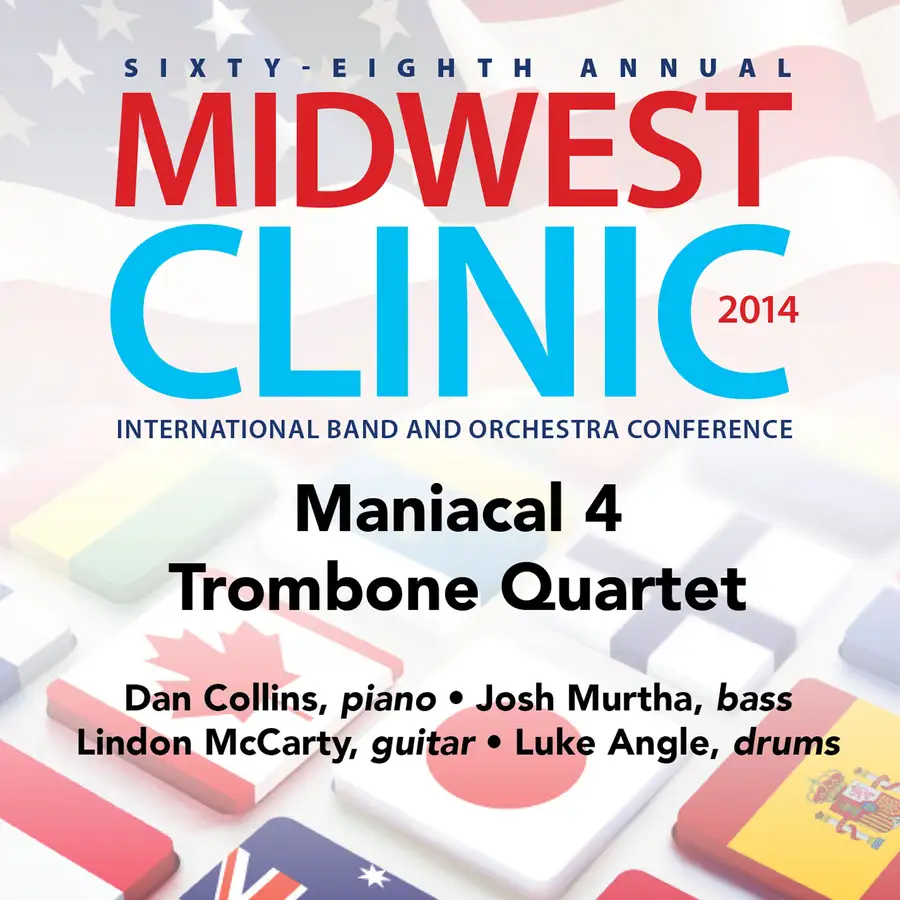 SIXTY-EIGHTH ANNUAL
MIDWEST
CLINIC 2014
INTERNATIONAL BAND AND ORCHESTRA CONFERENCE

Maniacal 4
Trombone Quartet

Dan Collins, piano • Josh Murtha, bass
Lindon McCarty, guitar • Luke Angle, drums